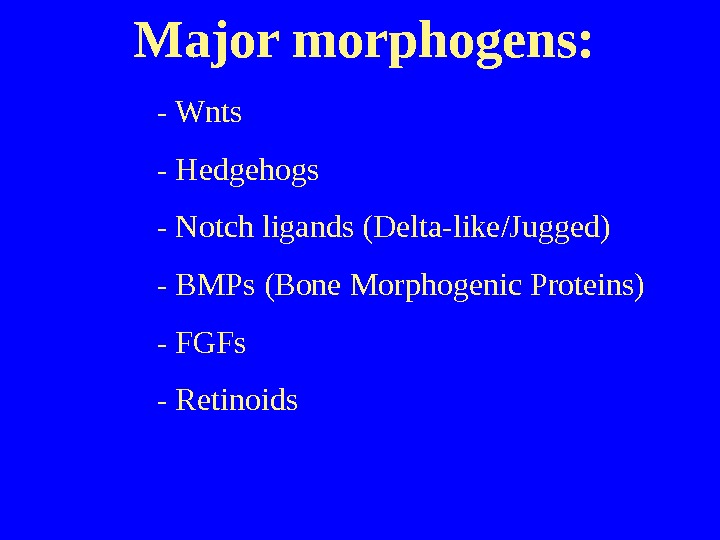 Major morphogens:

- Wnts

- Hedgehogs

- Notch ligands (Delta-like/Jugged)

- BMPs (Bone Morphogenic Proteins)

- FGFs

- Retinoids